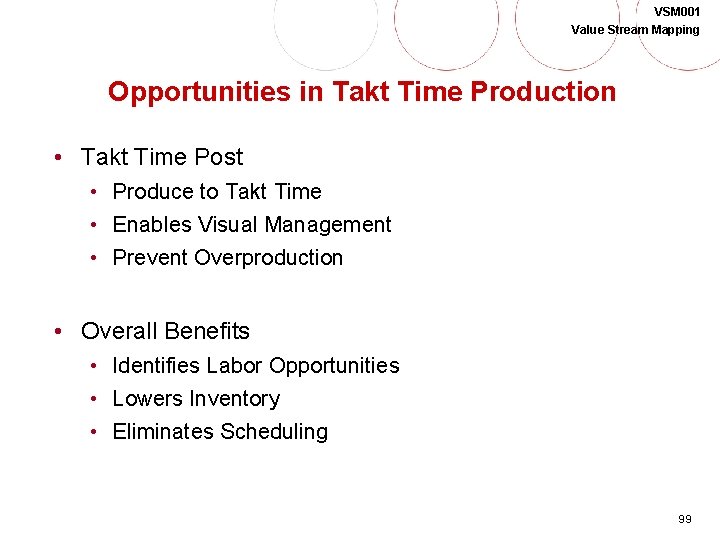 VSM001
Value Stream Mapping

Opportunities in Takt Time Production

• Takt Time Post
• Produce to Takt Time
• Enables Visual Management
• Prevent Overproduction

• Overall Benefits
• Identifies Labor Opportunities
• Lowers Inventory
• Eliminates Scheduling

99